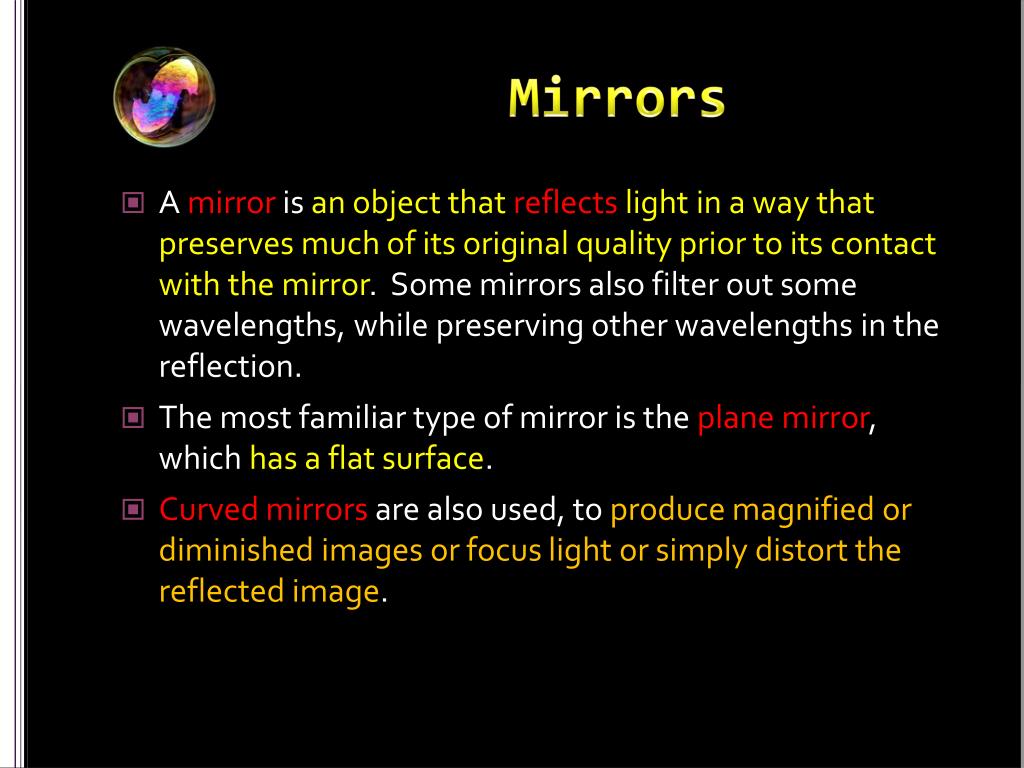 Mirrors

A mirror is an object that reflects light in a way that preserves much of its original quality prior to its contact with the mirror. Some mirrors also filter out some wavelengths, while preserving other wavelengths in the reflection.

The most familiar type of mirror is the plane mirror, which has a flat surface.

Curved mirrors are also used, to produce magnified or diminished images or focus light or simply distort the reflected image.